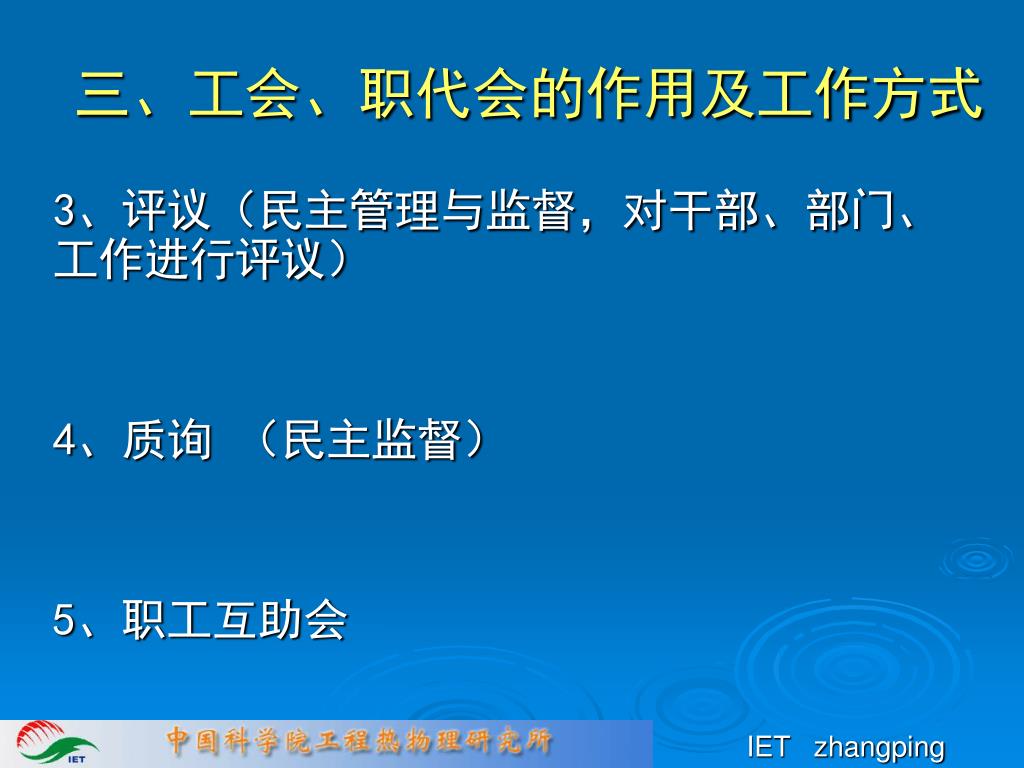 三、工会、职代会的作用及工作方式

3、评议（民主管理与监督，对干部、部门、工作进行评议）

4、质询 （民主监督）

5、职工互助会

IET

中国科学院工程热物理研究所

IET zhangping